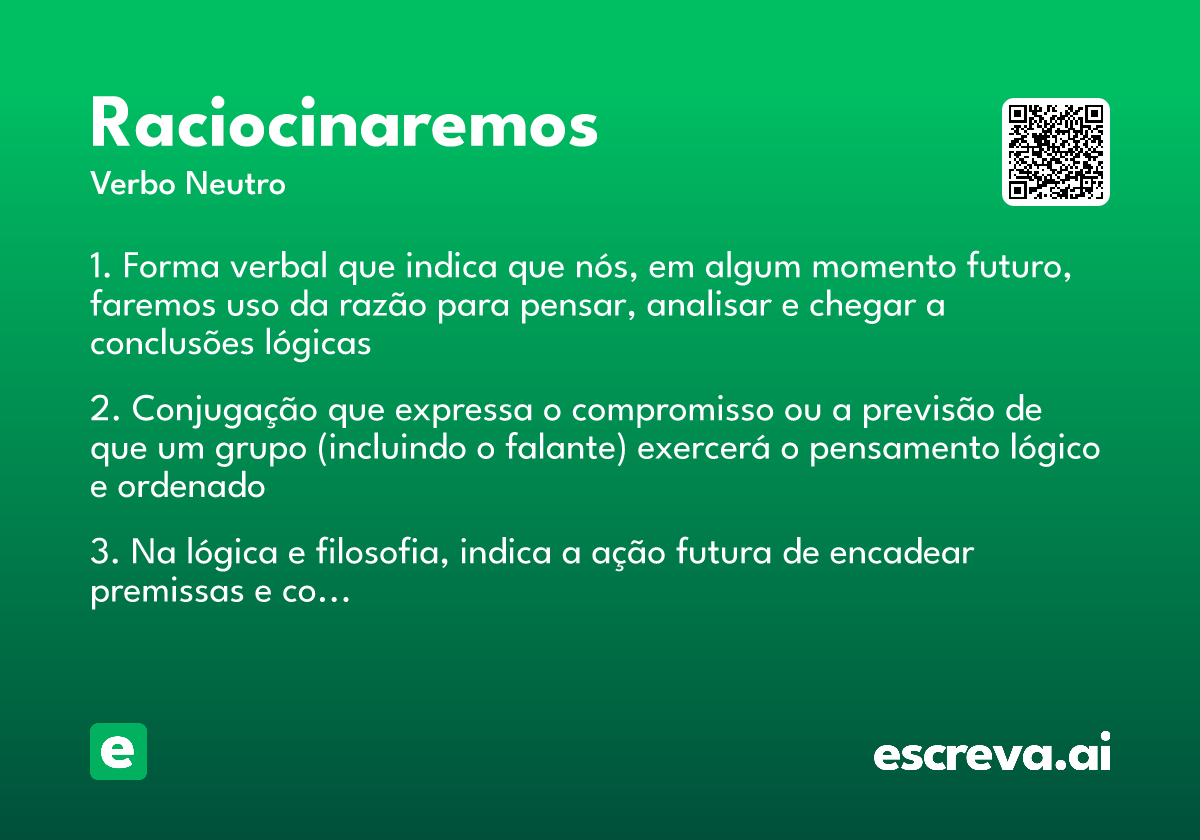 Raciocinaremos
Verbo Neutro

1. Forma verbal que indica que nós, em algum momento futuro, faremos uso da razão para pensar, analisar e chegar a conclusões lógicas

2. Conjugação que expressa o compromisso ou a previsão de que um grupo (incluindo o falante) exercerá o pensamento lógico e ordenado

3. Na lógica e filosofia, indica a ação futura de encadear premissas e co...

e

escreva.ai